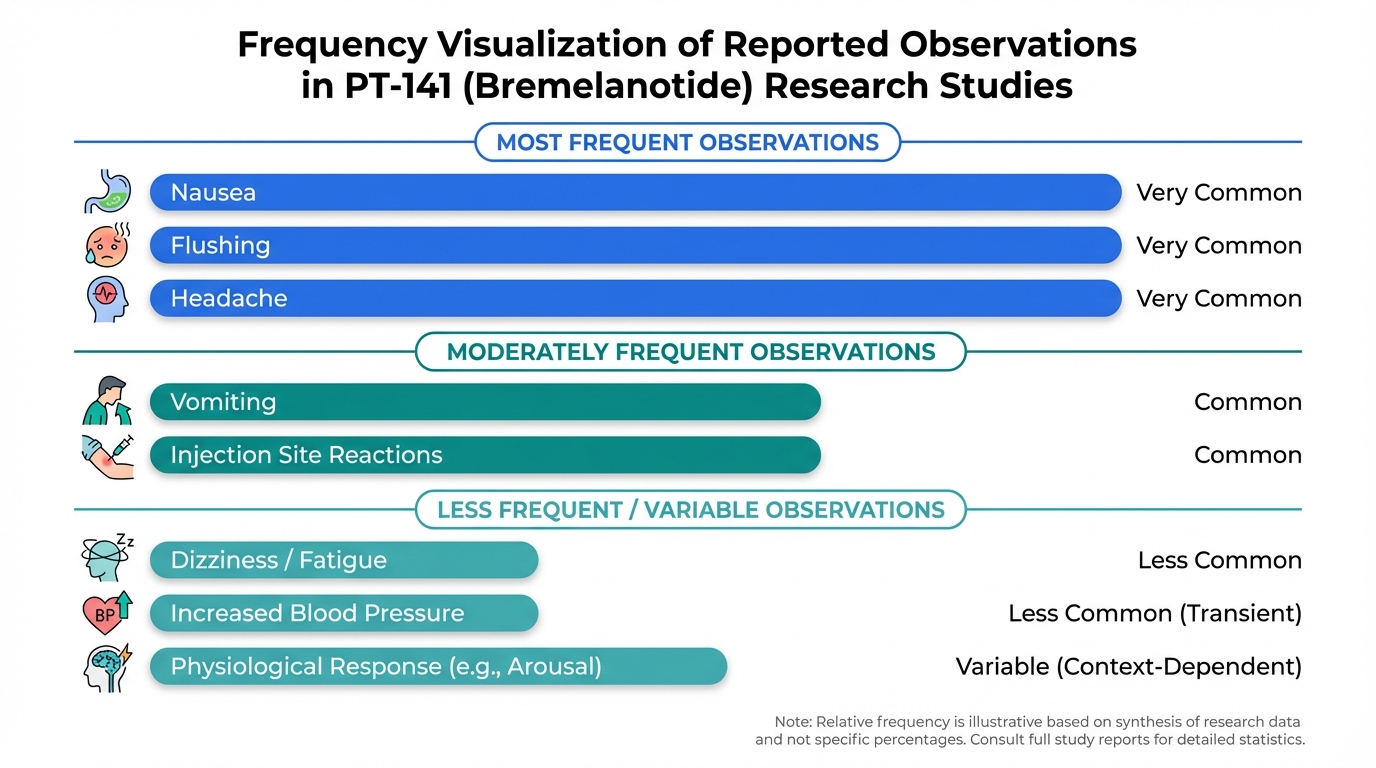 Frequency Visualization of Reported Observations in PT-141 (Bremelanotide) Research Studies

MOST FREQUENT OBSERVATIONS

Nausea Very Common

Flushing Very Common

Headache Very Common

MODERATELY FREQUENT OBSERVATIONS

Vomiting Common

Injection Site Reactions Common

LESS FREQUENT / VARIABLE OBSERVATIONS

Zz

Dizziness / Fatigue Less Common

BP

Increased Blood Pressure Less Common (Transient)

Physiological Response (e.g., Arousal) Variable (Context-Dependent)

Note: Relative frequency is illustrative based on synthesis of research data and not specific percentages. Consult full study reports for detailed statistics.